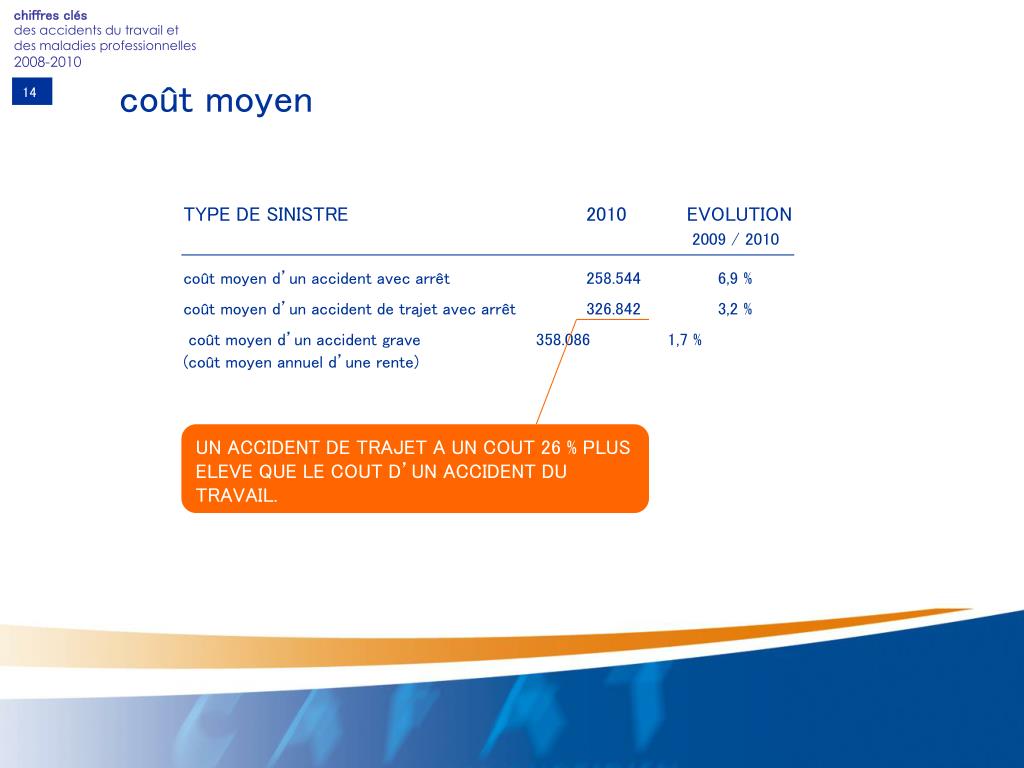 chiffres clés
des accidents du travail et
des maladies professionnelles
2008-2010

14

coût moyen

| TYPE DE SINISTRE | 2010 | EVOLUTION 2009 / 2010 |
|---|---|---|
| coût moyen d'un accident avec arrêt | 258.544 | 6,9 % |
| coût moyen d'un accident de trajet avec arrêt | 326.842 | 3,2 % |
| coût moyen d'un accident grave (coût moyen annuel d'une rente) | 358.086 | 1,7 % |

UN ACCIDENT DE TRAJET A UN COUT 26 % PLUS ELEVE QUE LE COUT D'UN ACCIDENT DU TRAVAIL.